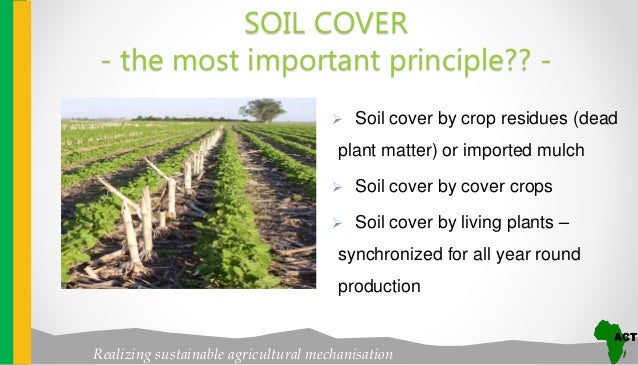 SOIL COVER
- the most important principle?? -

➢ Soil cover by crop residues (dead plant matter) or imported mulch

➢ Soil cover by cover crops

➢ Soil cover by living plants – synchronized for all year round production

Realizing sustainable agricultural mechanisation

ACT